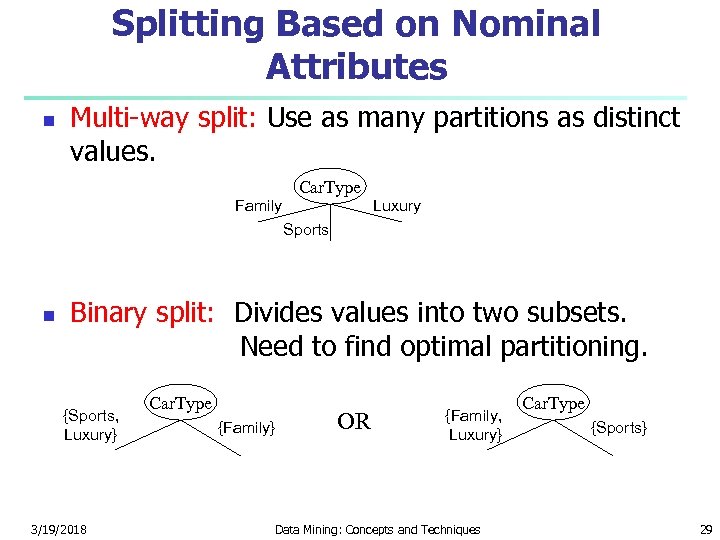 Splitting Based on Nominal Attributes

Multi-way split: Use as many partitions as distinct values.

CarType
Family
Sports
Luxury

Binary split: Divides values into two subsets. Need to find optimal partitioning.

CarType
{Sports, Luxury}
{Family}

OR

CarType
{Family, Luxury}
{Sports}

3/19/2018
Data Mining: Concepts and Techniques
29